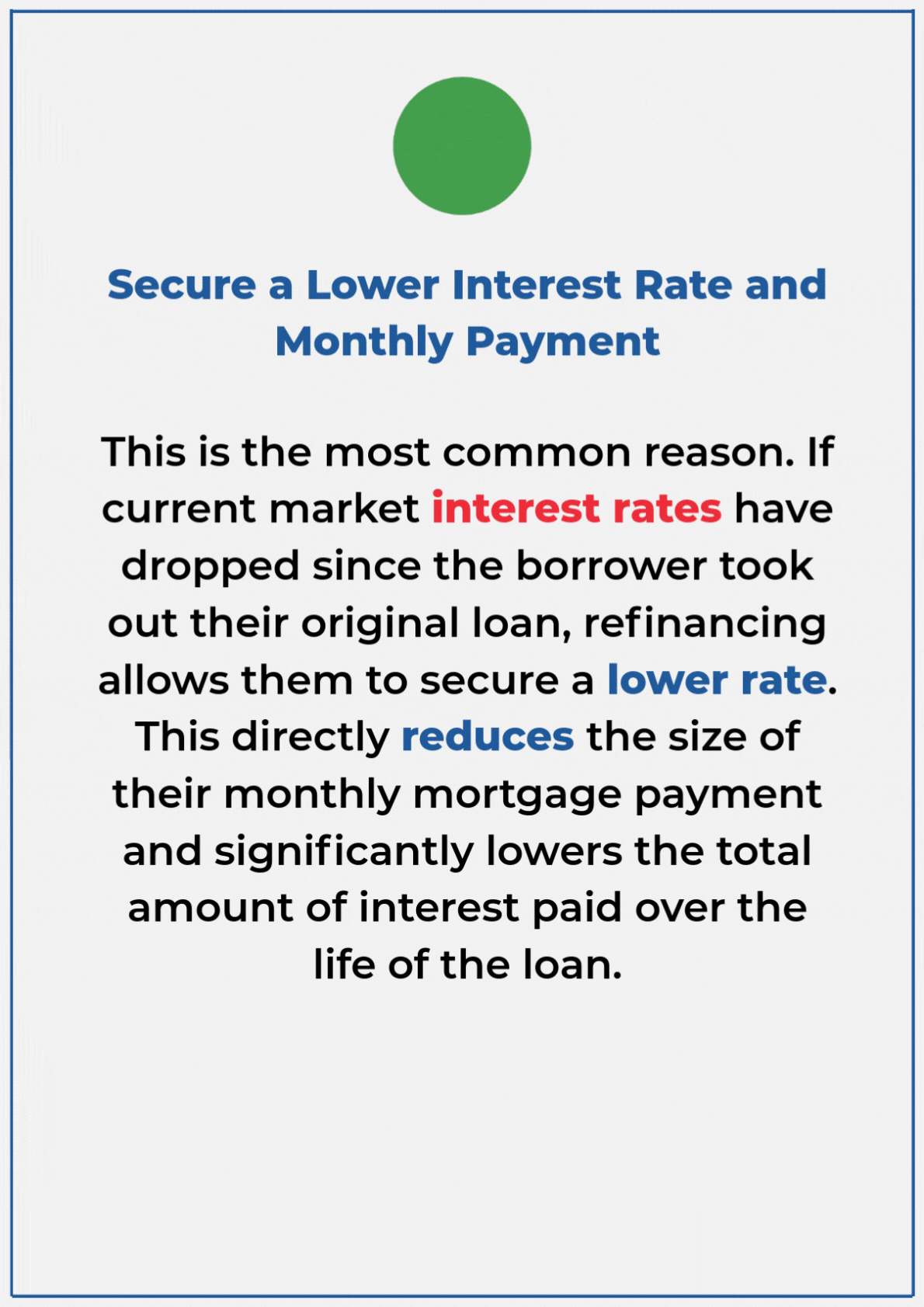 Secure a Lower Interest Rate and Monthly Payment

This is the most common reason. If current market interest rates have dropped since the borrower took out their original loan, refinancing allows them to secure a lower rate. This directly reduces the size of their monthly mortgage payment and significantly lowers the total amount of interest paid over the life of the loan.